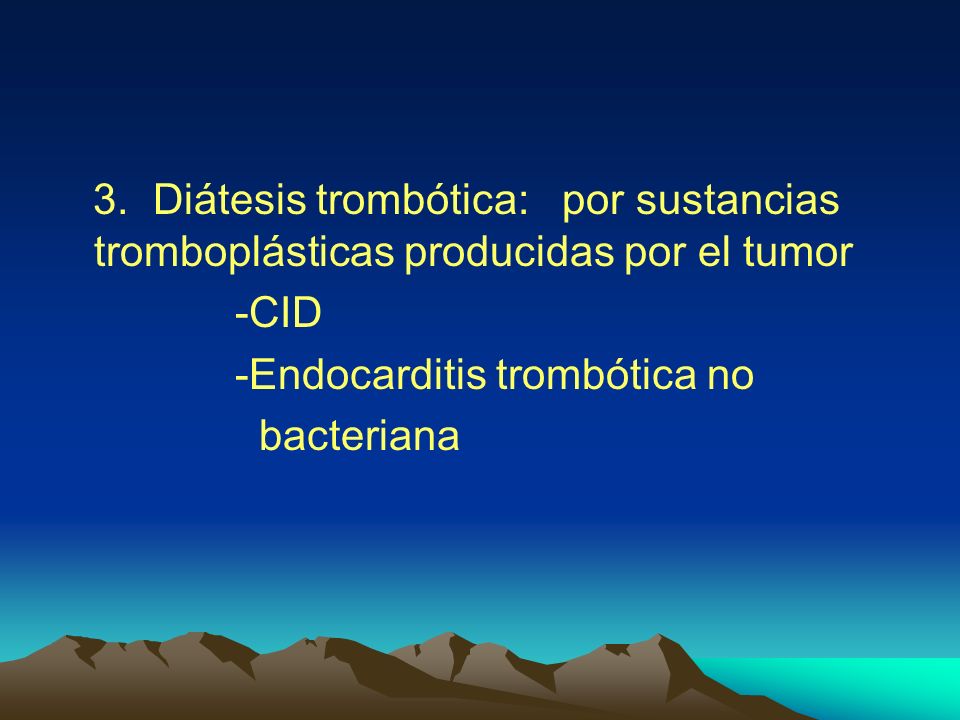 3. Diátesis trombótica: por sustancias tromboplásticas producidas por el tumor

-CID

-Endocarditis trombótica no bacteriana